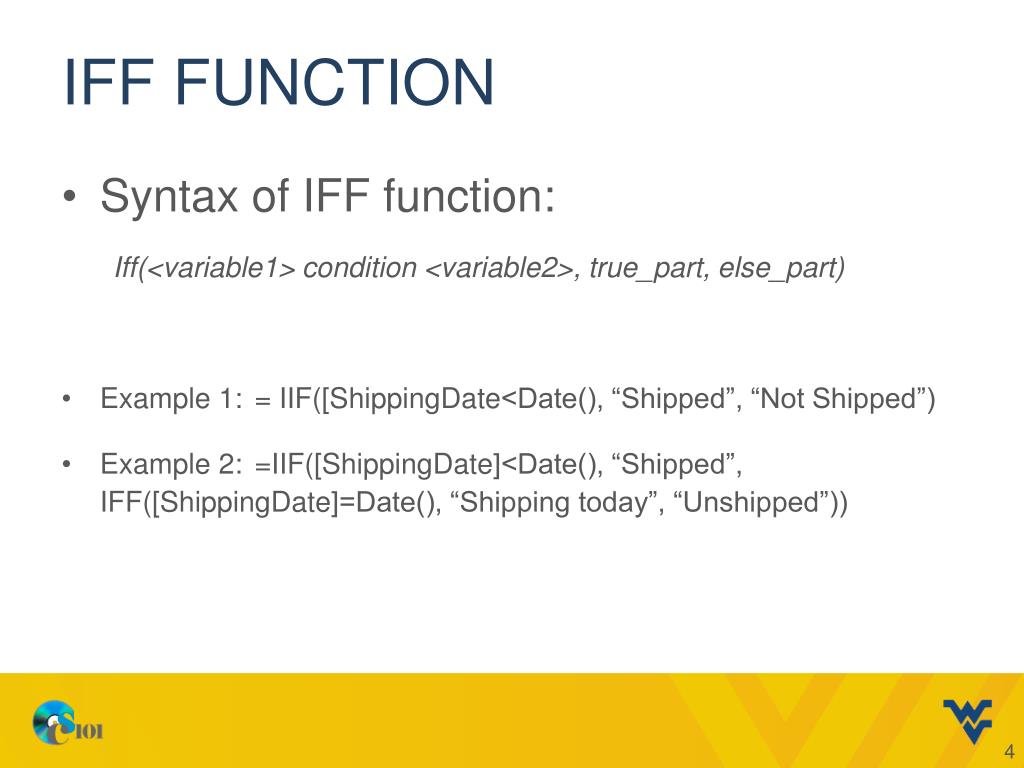 IFF FUNCTION

• Syntax of IFF function:

Iff(<variable1> condition <variable2>, true_part, else_part)

• Example 1: = IIF([ShippingDate<Date(), “Shipped”, “Not Shipped”)

• Example 2: =IIF([ShippingDate]<Date(), “Shipped”, IFF([ShippingDate]=Date(), “Shipping today”, “Unshipped”))

CS101

4